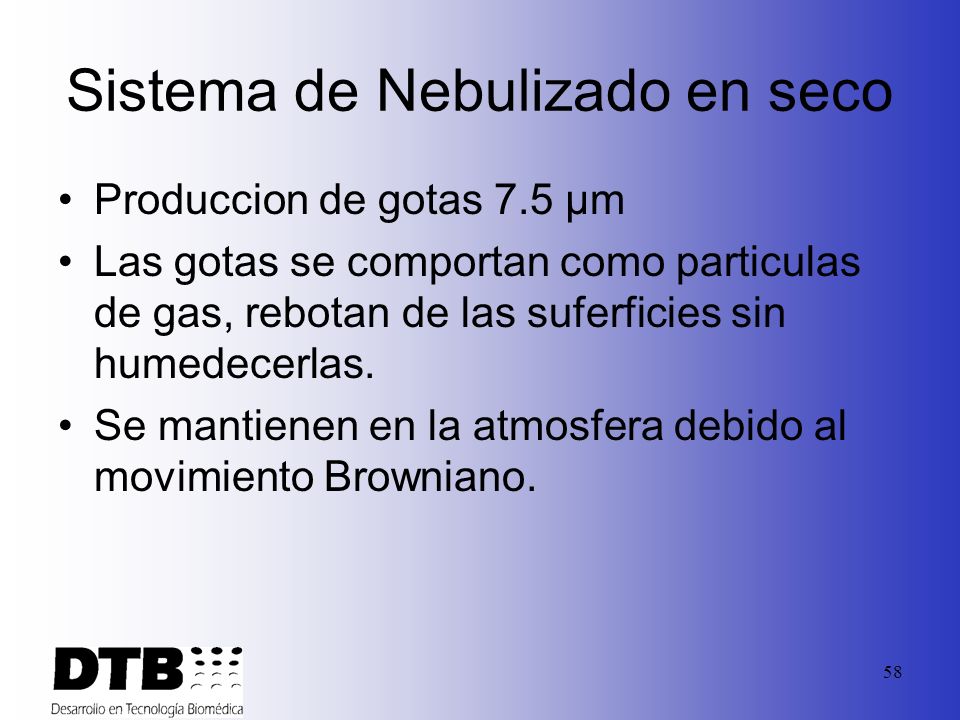 Sistema de Nebulizado en seco

• Produccion de gotas 7.5 µm
• Las gotas se comportan como particulas de gas, rebotan de las suferficies sin humedecerlas.
• Se mantienen en la atmosfera debido al movimiento Browniano.

DTB
Desarrollo en Tecnología Biomédica

58